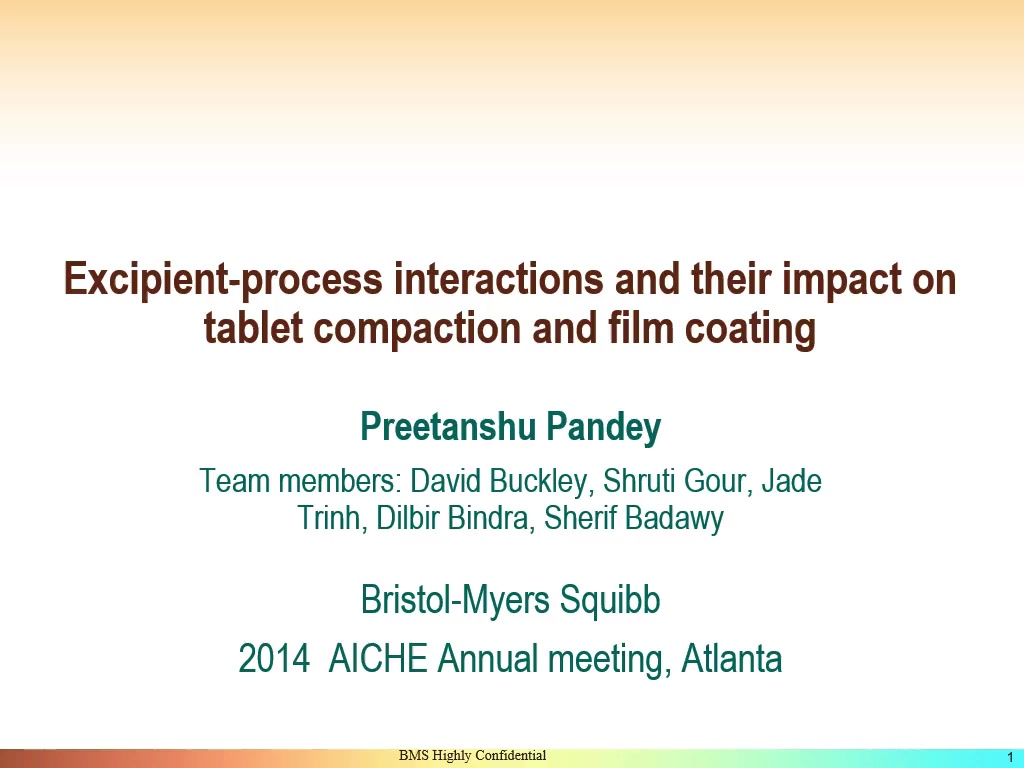 Excipient-process interactions and their impact on tablet compaction and film coating

Preetanshu Pandey

Team members: David Buckley, Shruti Gour, Jade Trinh, Dilbir Bindra, Sherif Badawy

Bristol-Myers Squibb

2014 AICHE Annual meeting, Atlanta

BMS Highly Confidential

1